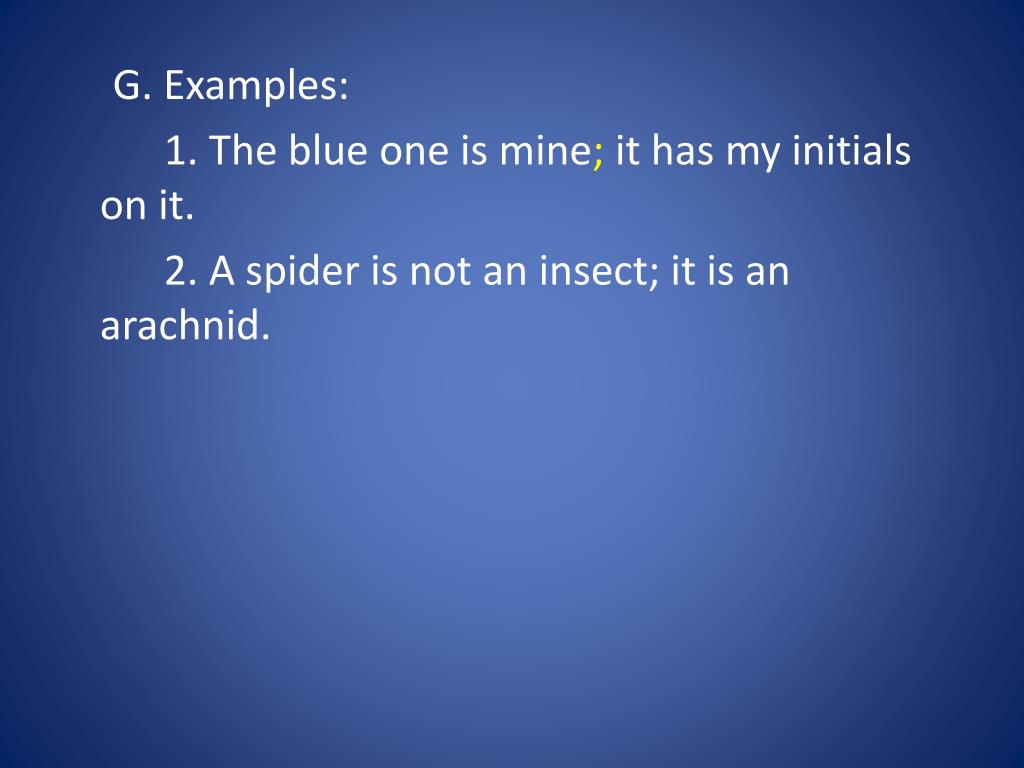 G. Examples:

1. The blue one is mine; it has my initials on it.

2. A spider is not an insect; it is an arachnid.